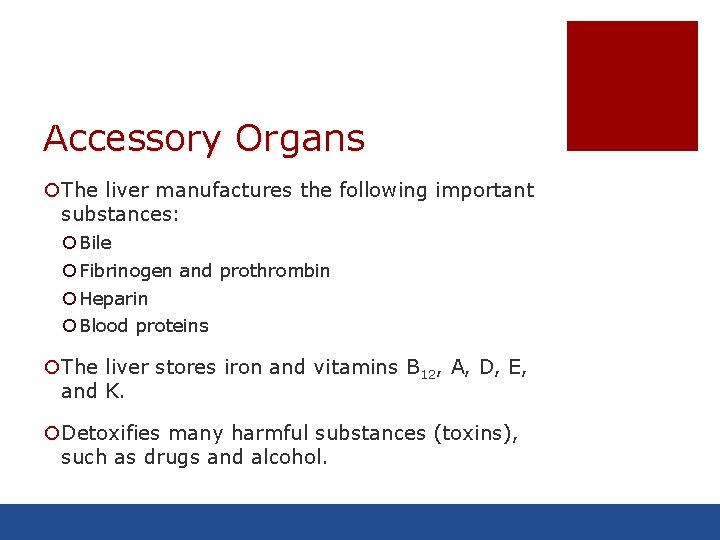 Accessory Organs

The liver manufactures the following important substances:

Bile

Fibrinogen and prothrombin

Heparin

Blood proteins

The liver stores iron and vitamins $B_{12}$, A, D, E, and K.

Detoxifies many harmful substances (toxins), such as drugs and alcohol.